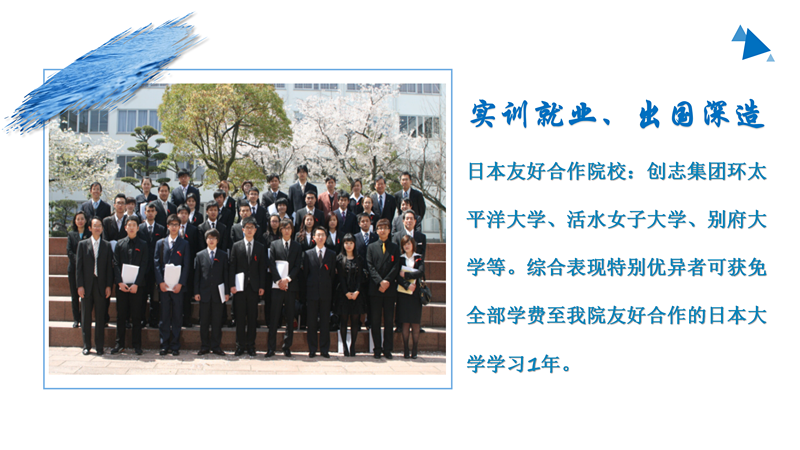 实训就业、出国深造

日本友好合作院校：创志集团环太平洋大学、活水女子大学、别府大学等。综合表现特别优异者可获免全部学费至我院友好合作的日本大学学习1年。